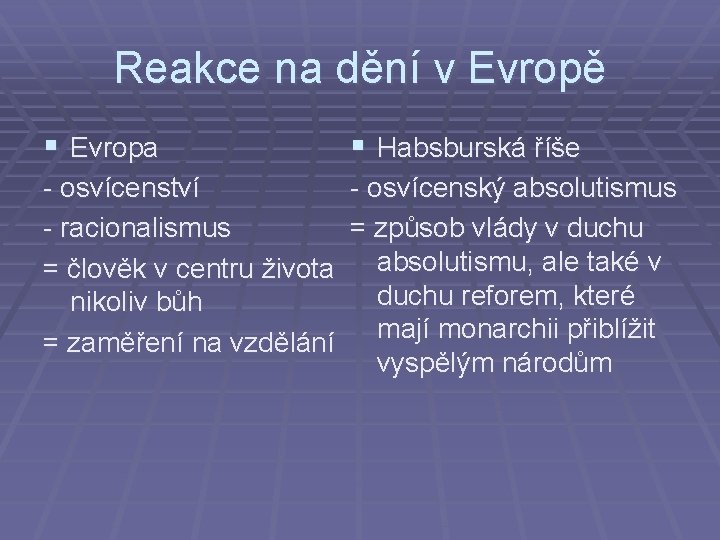 Reakce na dění v Evropě

▪ Evropa
- osvícenství
- racionalismus
= člověk v centru života nikoliv bůh
= zaměření na vzdělání

▪ Habsburská říše
- osvícenský absolutismus
= způsob vlády v duchu absolutismu, ale také v duchu reforem, které mají monarchii přiblížit vyspělým národům